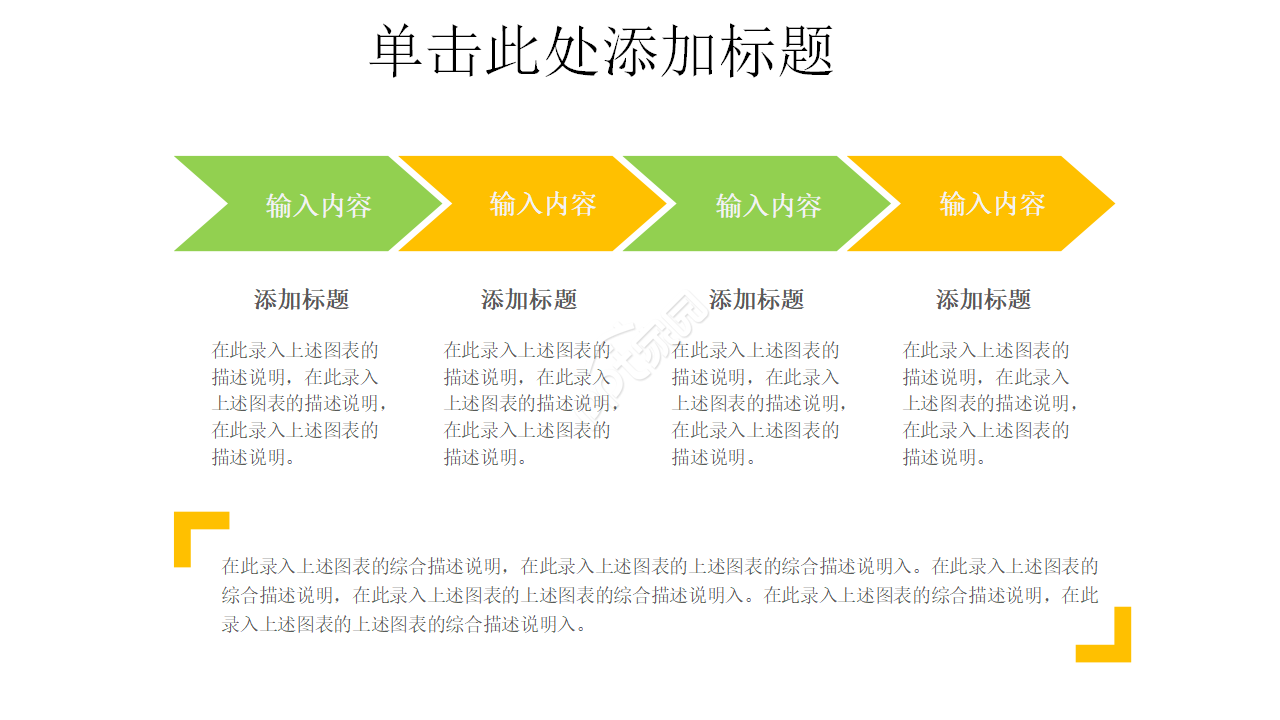 单击此处添加标题

输入内容

输入内容

输入内容

输入内容

添加标题

在此录入上述图表的描述说明，在此录入上述图表的描述说明，在此录入上述图表的描述说明。

添加标题

在此录入上述图表的描述说明，在此录入上述图表的描述说明，在此录入上述图表的描述说明。

添加标题

在此录入上述图表的描述说明，在此录入上述图表的描述说明，在此录入上述图表的描述说明。

添加标题

在此录入上述图表的描述说明，在此录入上述图表的描述说明，在此录入上述图表的描述说明。

在此录入上述图表的综合描述说明，在此录入上述图表的上述图表的综合描述说明入。在此录入上述图表的综合描述说明，在此录入上述图表的上述图表的综合描述说明入。在此录入上述图表的综合描述说明，在此录入上述图表的上述图表的综合描述说明入。